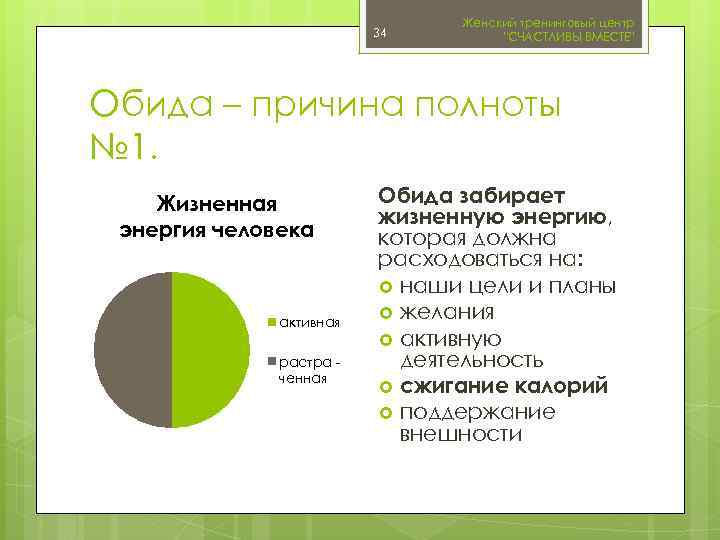 34

Женский тренинговый центр "СЧАСТЛИВЫ ВМЕСТЕ"

Обида – причина полноты №1.

Жизненная энергия человека

активная

растра - ченная

Обида забирает жизненную энергию, которая должна расходоваться на:

наши цели и планы
желания
активную деятельность
сжигание калорий
поддержание внешности